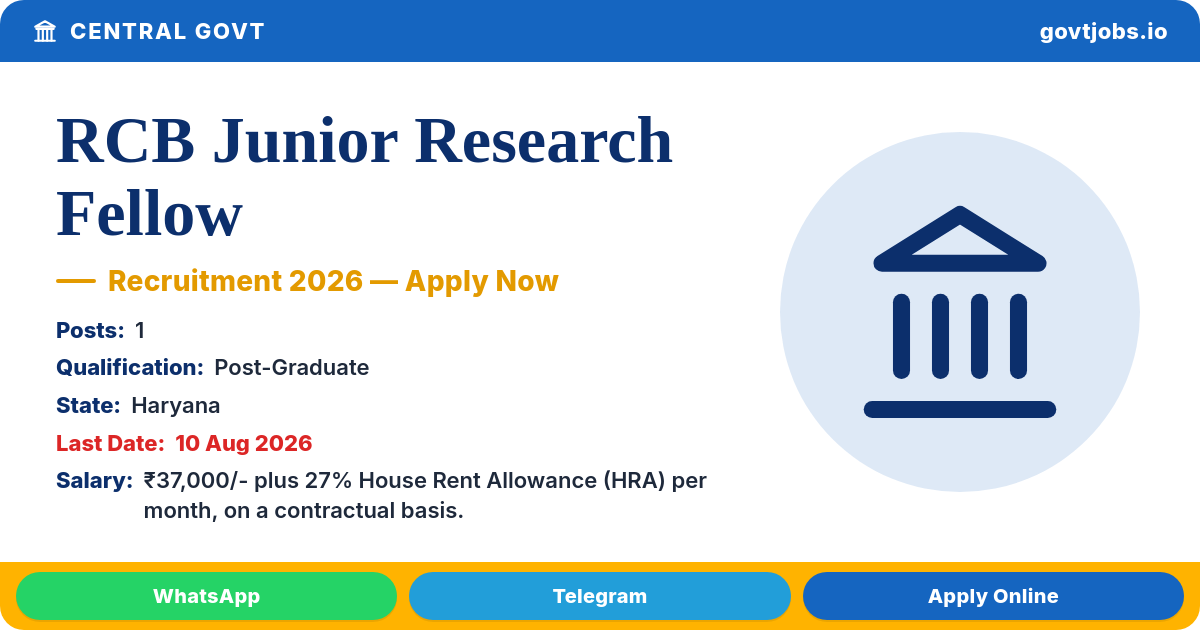 CENTRAL GOVT

govtjobs.io

RCB Junior Research Fellow

— Recruitment 2026 — Apply Now

Posts: 1

Qualification: Post-Graduate

State: Haryana

Last Date: 10 Aug 2026

Salary: ₹37,000/- plus 27% House Rent Allowance (HRA) per month, on a contractual basis.

WhatsApp

Telegram

Apply Online